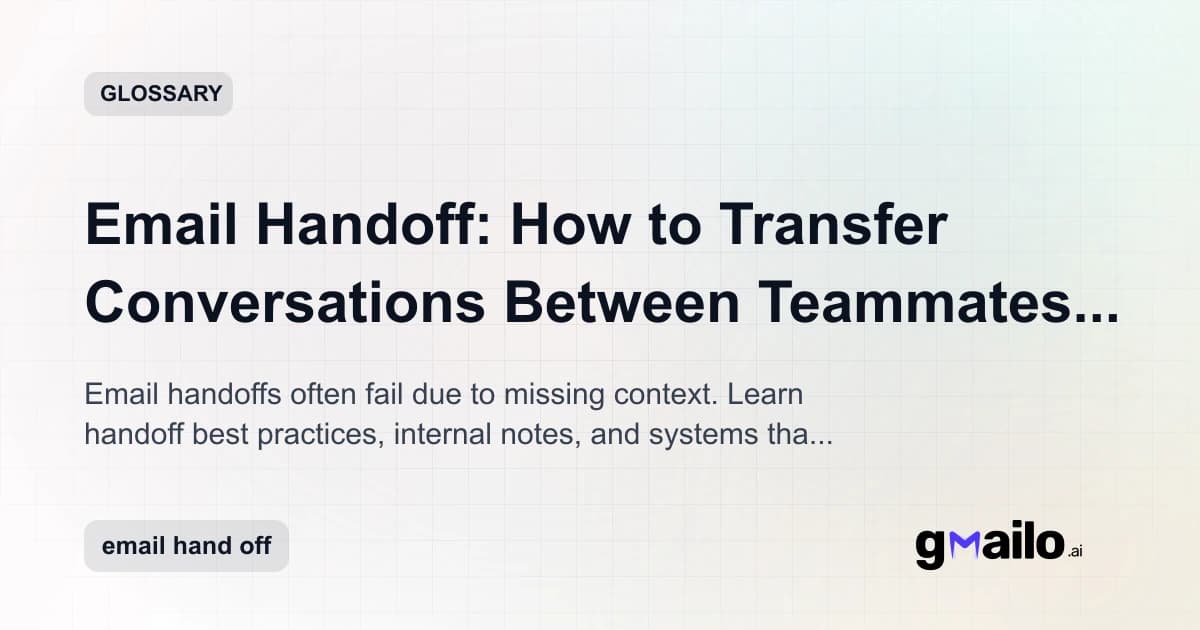 GLOSSARY

Email Handoff: How to Transfer Conversations Between Teammates...

Email handoffs often fail due to missing context. Learn handoff best practices, internal notes, and systems tha...

email hand off

gmailo.ai